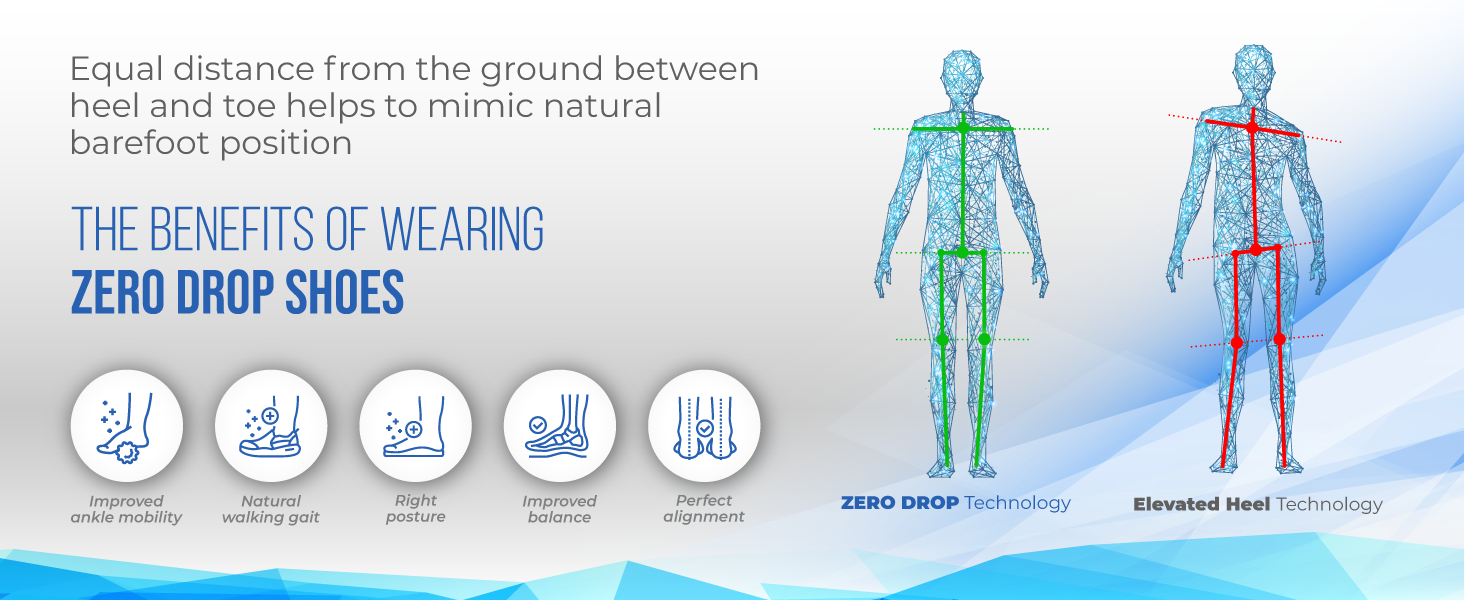 Equal distance from the ground between heel and toe helps to mimic natural barefoot position

THE BENEFITS OF WEARING
ZERO DROP SHOES

Improved ankle mobility

Natural walking gait

Right posture

Improved balance

Perfect alignment

ZERO DROP Technology

Elevated Heel Technology